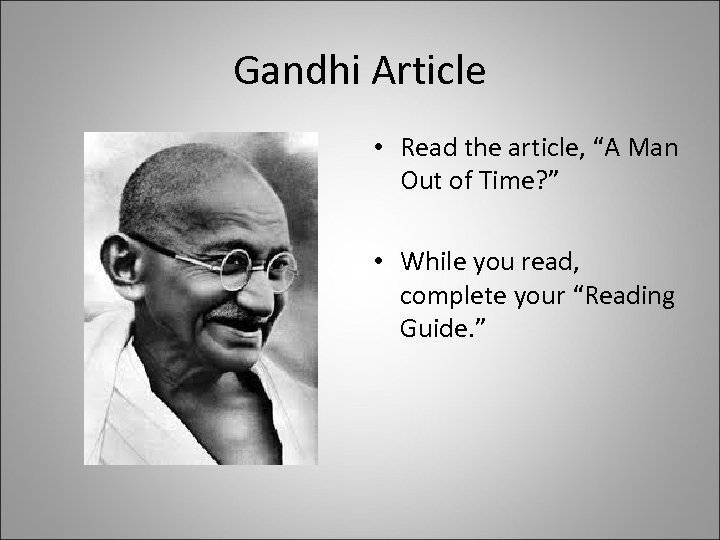 Gandhi Article

• Read the article, “A Man Out of Time?”

• While you read, complete your “Reading Guide.”